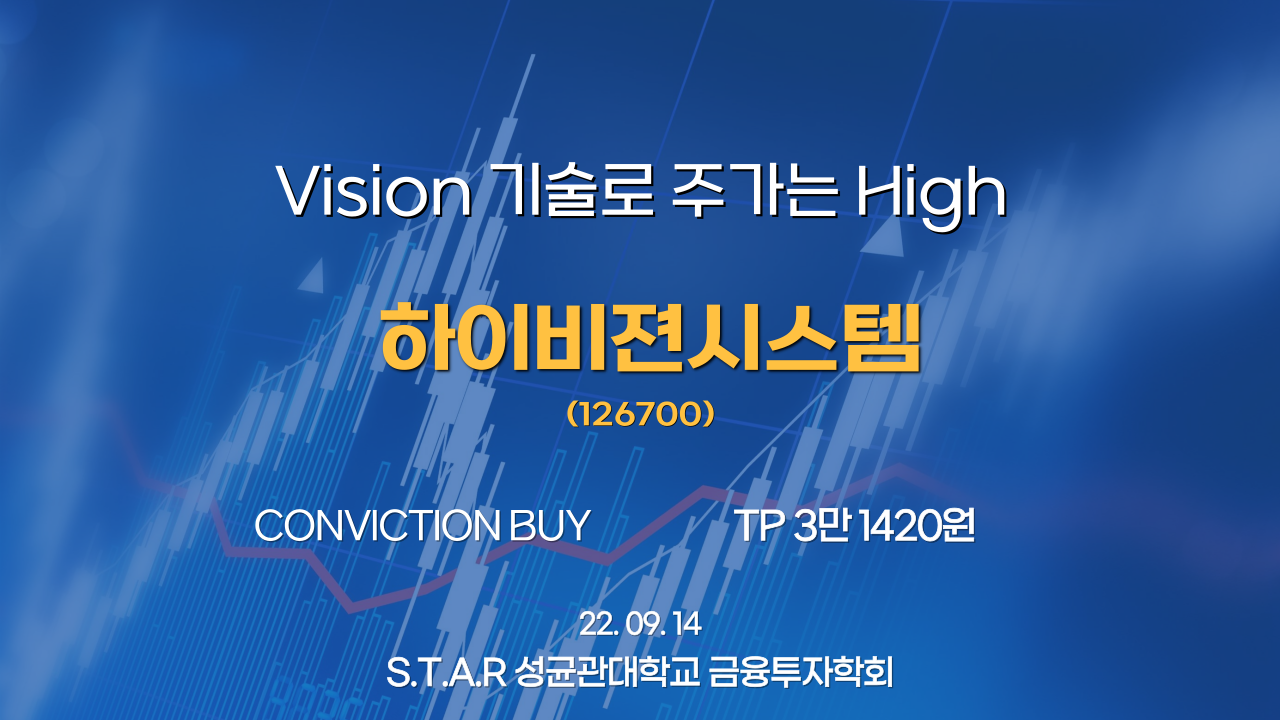 Vision 기술로 주가는 High

하이비젼시스템

(126700)

CONVICTION BUY

TP 3만 1420원

22. 09. 14

S.T.A.R 성균관대학교 금융투자학회